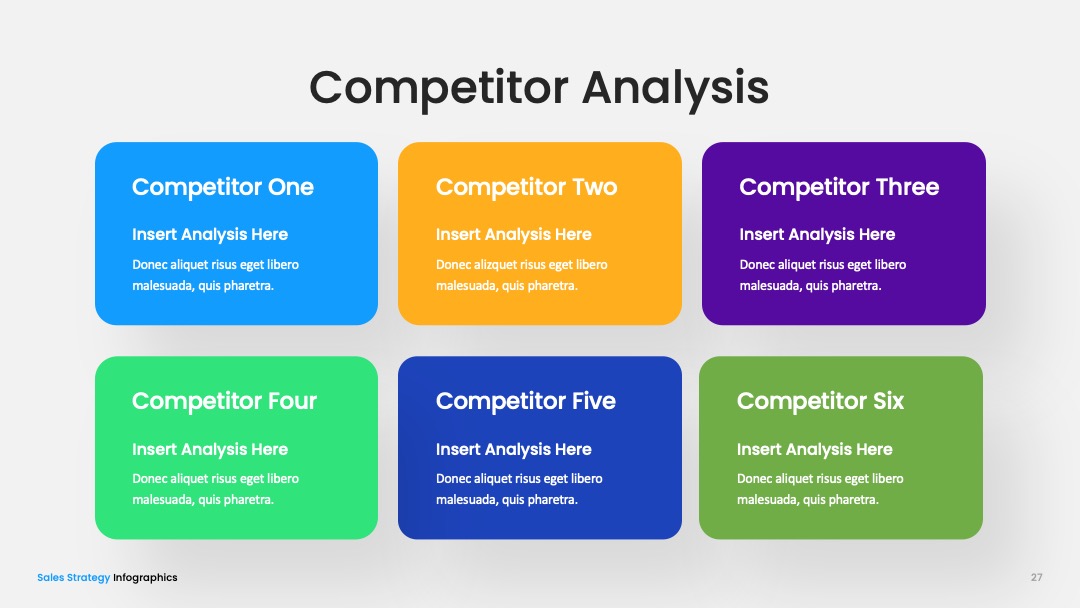 Competitor Analysis

Competitor One

Insert Analysis Here

Donec aliquet risus eget libero malesuada, quis pharetra.

Competitor Two

Insert Analysis Here

Donec alizquet risus eget libero malesuada, quis pharetra.

Competitor Three

Insert Analysis Here

Donec aliquet risus eget libero malesuada, quis pharetra.

Competitor Four

Insert Analysis Here

Donec aliquet risus eget libero malesuada, quis pharetra.

Competitor Five

Insert Analysis Here

Donec aliquet risus eget libero malesuada, quis pharetra.

Competitor Six

Insert Analysis Here

Donec aliquet risus eget libero malesuada, quis pharetra.

Sales Strategy Infographics

27